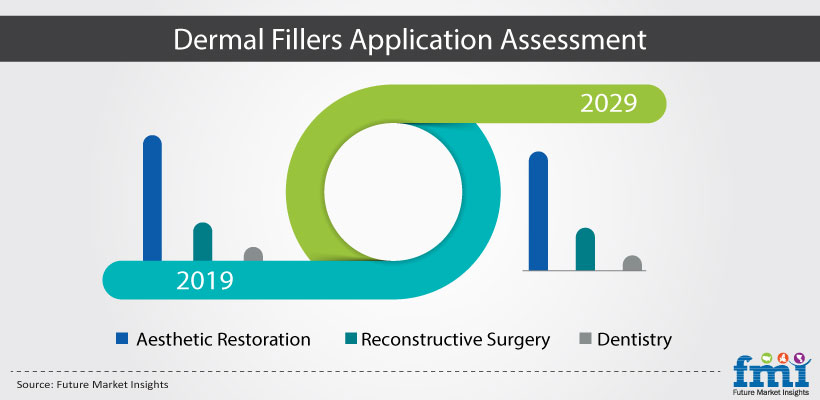 Dermal Fillers Application Assessment

2029

2019

Aesthetic Restoration
Reconstructive Surgery
Dentistry

Source: Future Market Insights

fmi
Future Market Insights